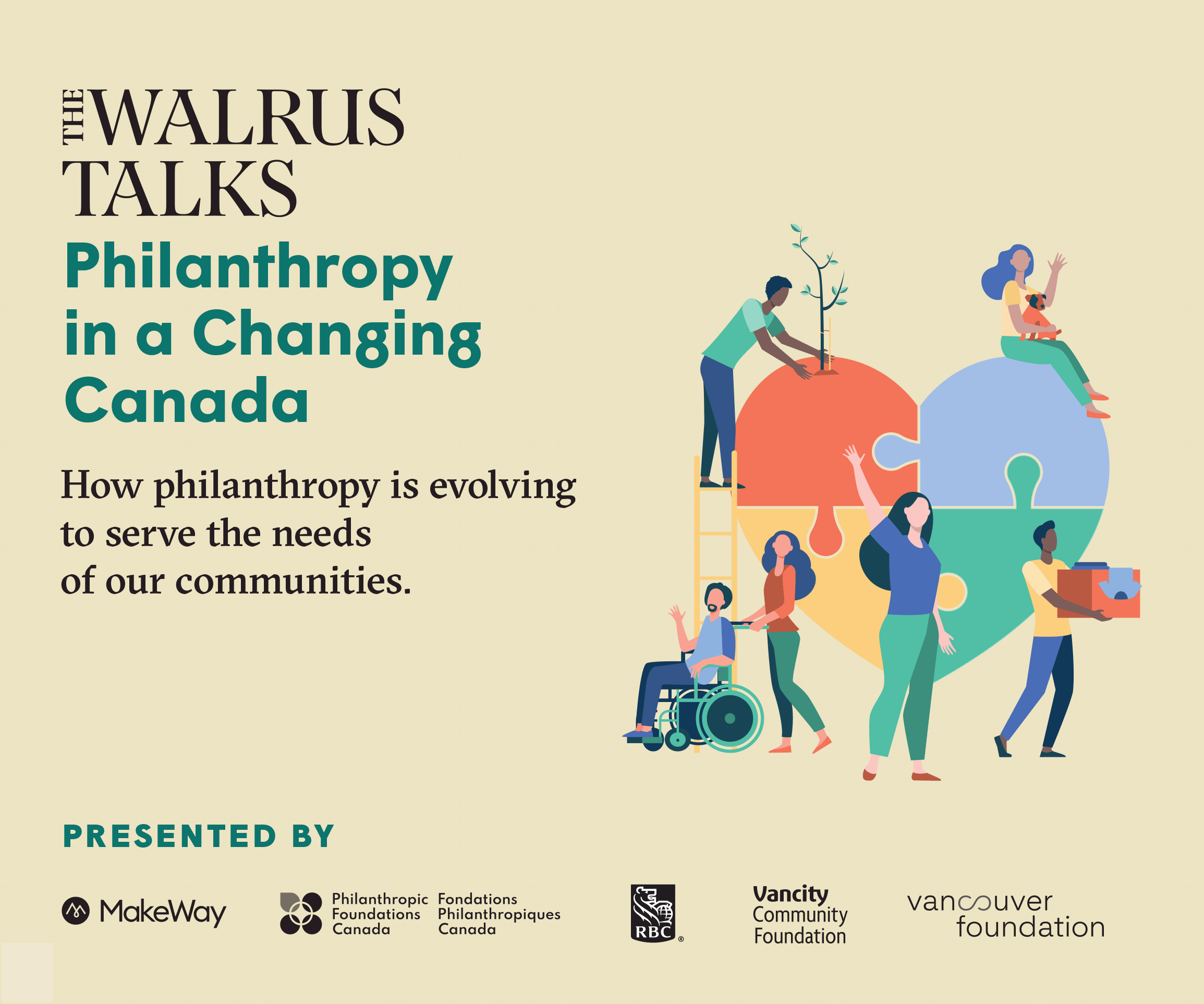 THE WALRUS TALKS

Philanthropy in a Changing Canada

How philanthropy is evolving to serve the needs of our communities.

PRESENTED BY

MakeWay

Philanthropic Foundations Canada
Fondations Philanthropiques Canada

RBC

Vancity Community Foundation

vancouver foundation